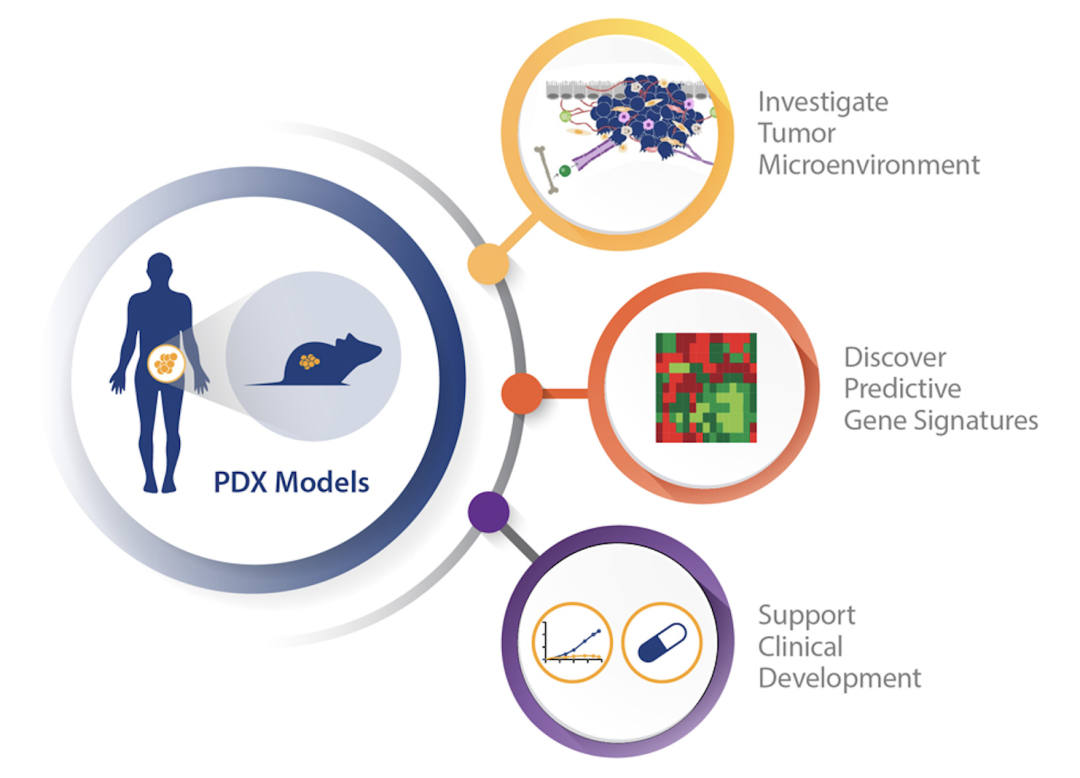 PDX Models

Investigate Tumor Microenvironment

Discover Predictive Gene Signatures

Support Clinical Development